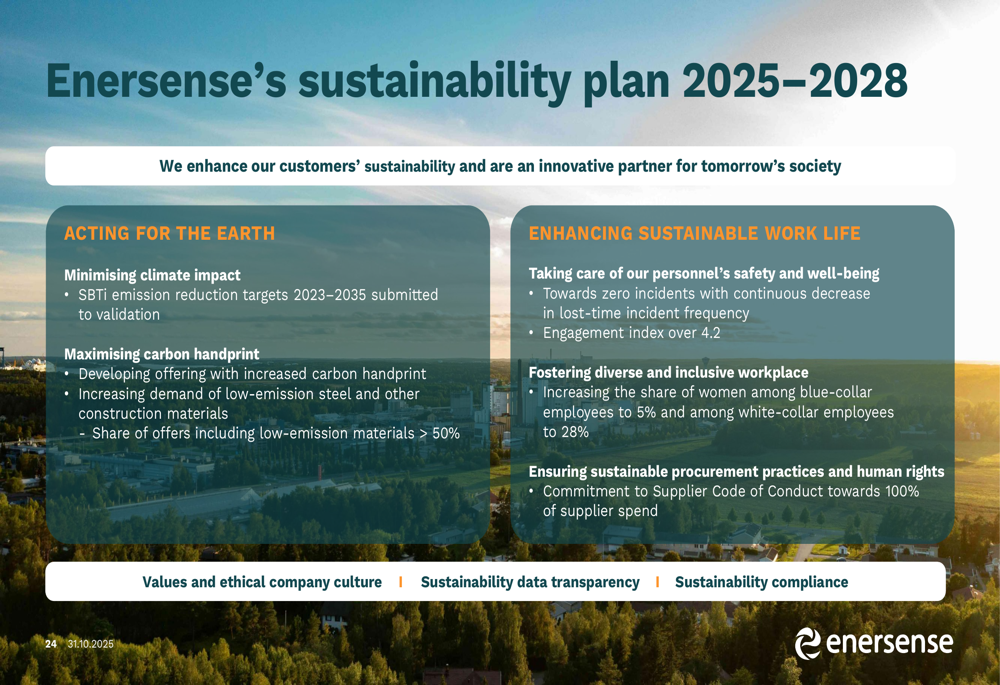 Enersense's sustainability plan 2025–2028

We enhance our customers' sustainability and are an innovative partner for tomorrow's society

ACTING FOR THE EARTH

Minimising climate impact
• SBTi emission reduction targets 2023–2035 submitted to validation

Maximising carbon handprint
• Developing offering with increased carbon handprint
• Increasing demand of low-emission steel and other construction materials
- Share of offers including low-emission materials > 50%

ENHANCING SUSTAINABLE WORK LIFE

Taking care of our personnel's safety and well-being
• Towards zero incidents with continuous decrease in lost-time incident frequency
• Engagement index over 4.2

Fostering diverse and inclusive workplace
• Increasing the share of women among blue-collar employees to 5% and among white-collar employees to 28%

Ensuring sustainable procurement practices and human rights
• Commitment to Supplier Code of Conduct towards 100% of supplier spend

Values and ethical company culture | Sustainability data transparency | Sustainability compliance

24 31.10.2025

enersense